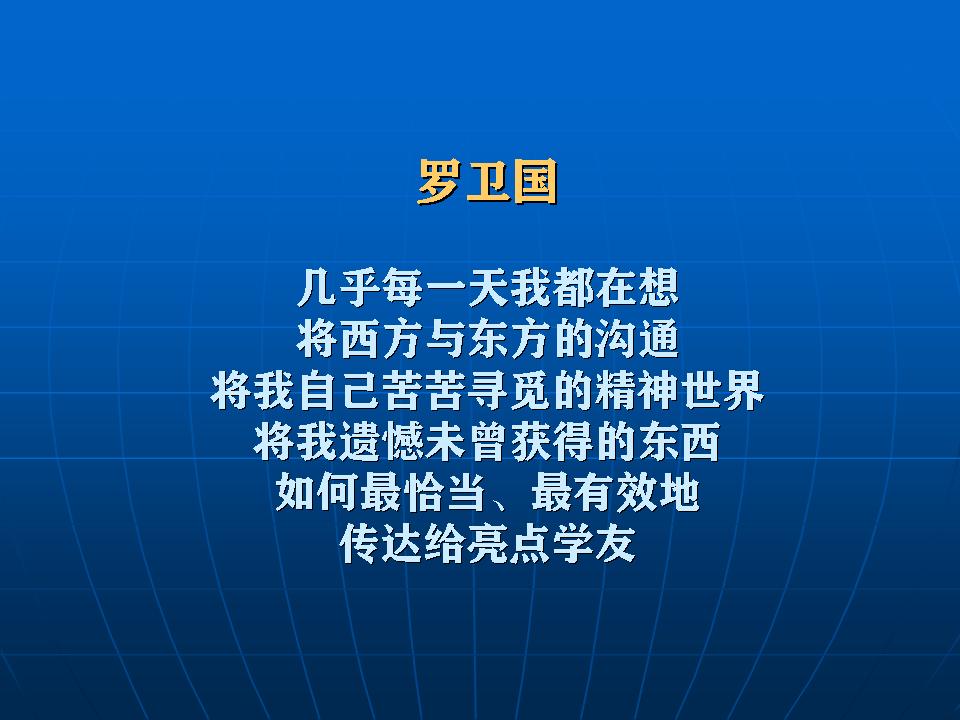 罗卫国

几乎每一天我都在想
将西方与东方的沟通
将我自己苦苦寻觅的精神世界
将我遗憾未曾获得的东西
如何最恰当、最有效地
传达给亮点学友